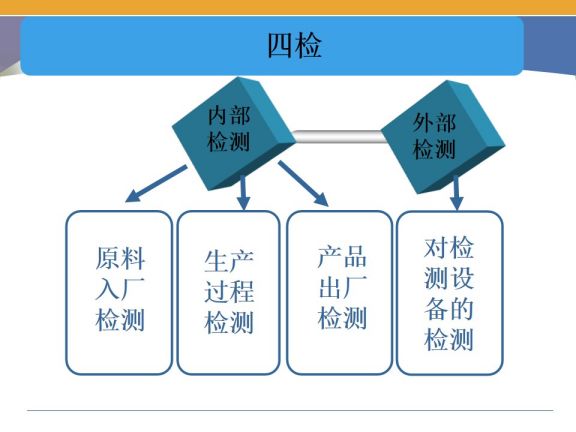 四检

内部检测

外部检测

原料入厂检测

生产过程检测

产品出厂检测

对检测设备的检测